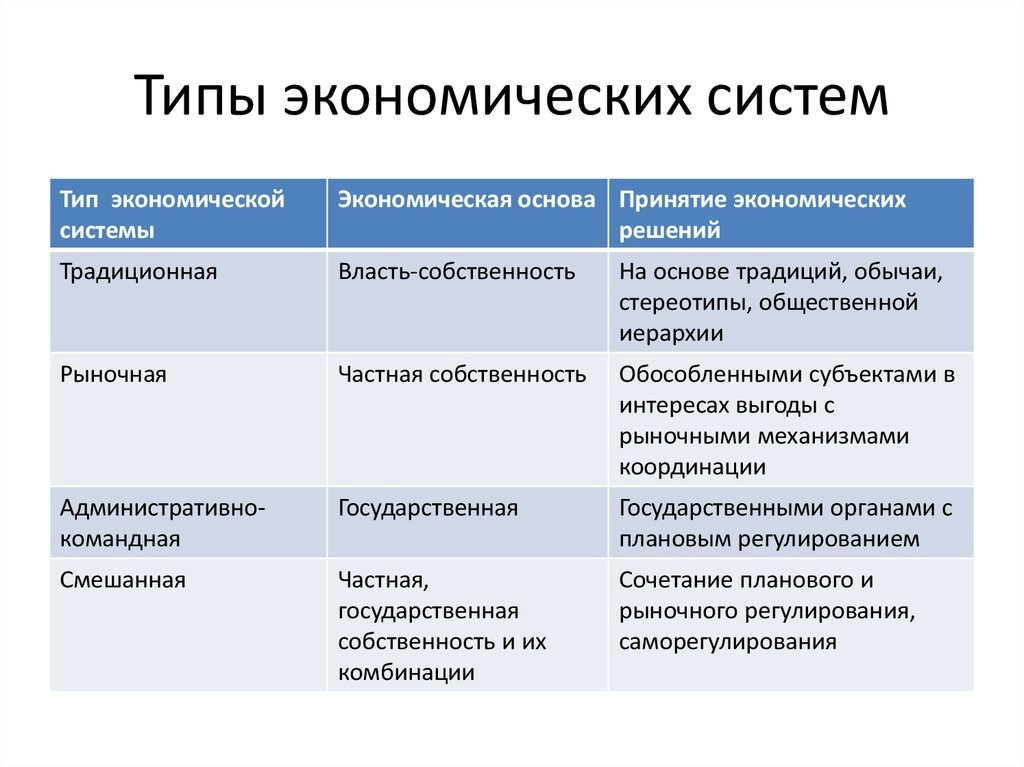 Типы экономических систем

| Тип экономической системы | Экономическая основа | Принятие экономических решений |
|---|---|---|
| Традиционная | Власть-собственность | На основе традиций, обычаи, стереотипы, общественной иерархии |
| Рыночная | Частная собственность | Обособленными субъектами в интересах выгоды с рыночными механизмами координации |
| Административно-командная | Государственная | Государственными органами с плановым регулированием |
| Смешанная | Частная, государственная собственность и их комбинации | Сочетание планового и рыночного регулирования, саморегулирования |